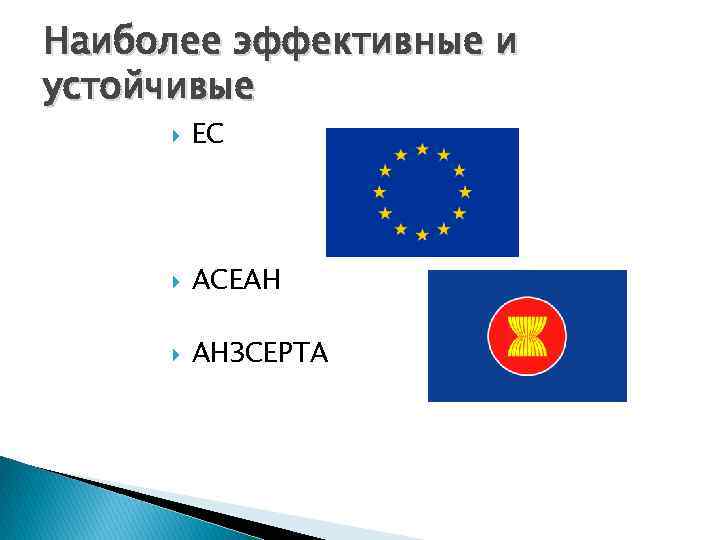 Наиболее эффективные и устойчивые

ЕС

АСЕАН

АНЗСЕРТА